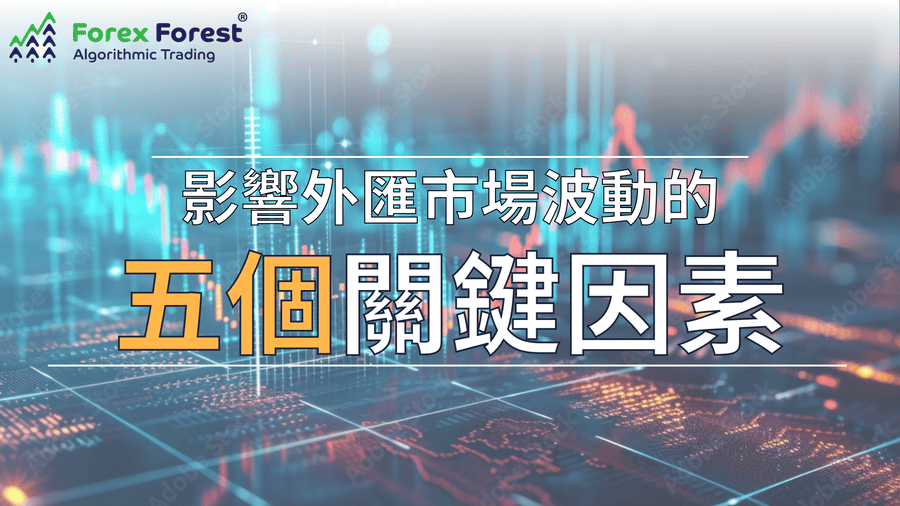 Forex Forest®
Algorithmic Trading

影響外匯市場波動的
五個關鍵因素

Adobe Stock